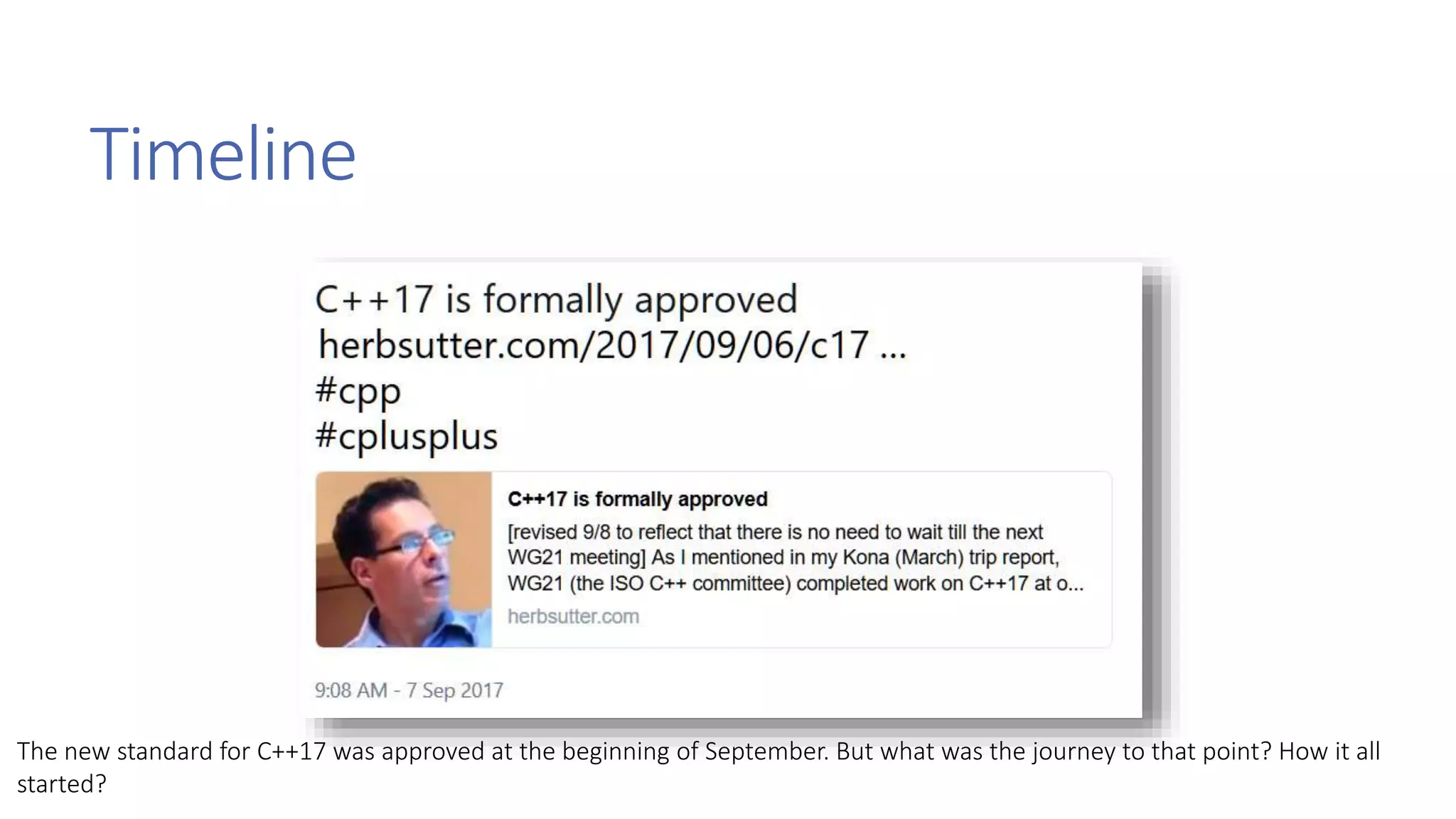 Timeline

C++17 is formally approved
herbsutter.com/2017/09/06/c17 ...
#cpp
#cplusplus

C++17 is formally approved
[revised 9/8 to reflect that there is no need to wait till the next WG21 meeting] As I mentioned in my Kona (March) trip report, WG21 (the ISO C++ committee) completed work on C++17 at o...
herbsutter.com

9:08 AM - 7 Sep 2017

The new standard for C++17 was approved at the beginning of September. But what was the journey to that point? How it all started?